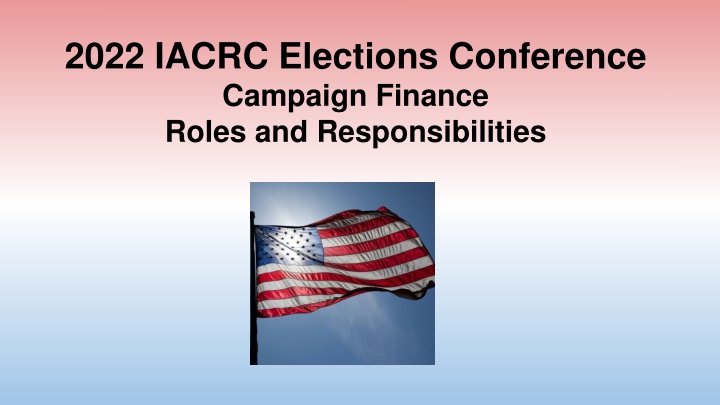 2022 IACRC Elections Conference
Campaign Finance
Roles and Responsibilities